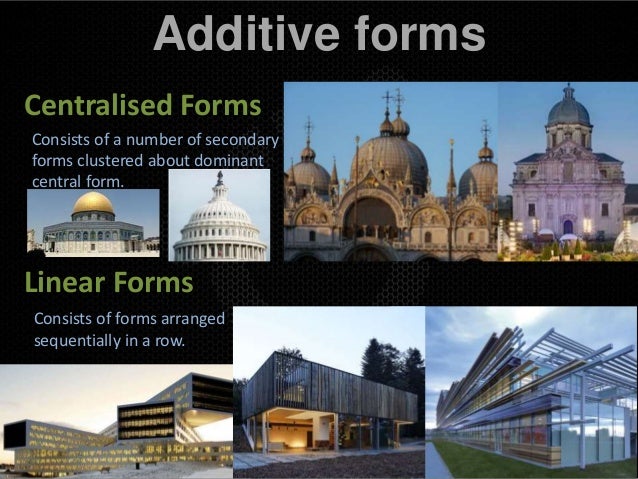 Additive forms

Centralised Forms

Consists of a number of secondary forms clustered about dominant central form.

Linear Forms

Consists of forms arranged sequentially in a row.